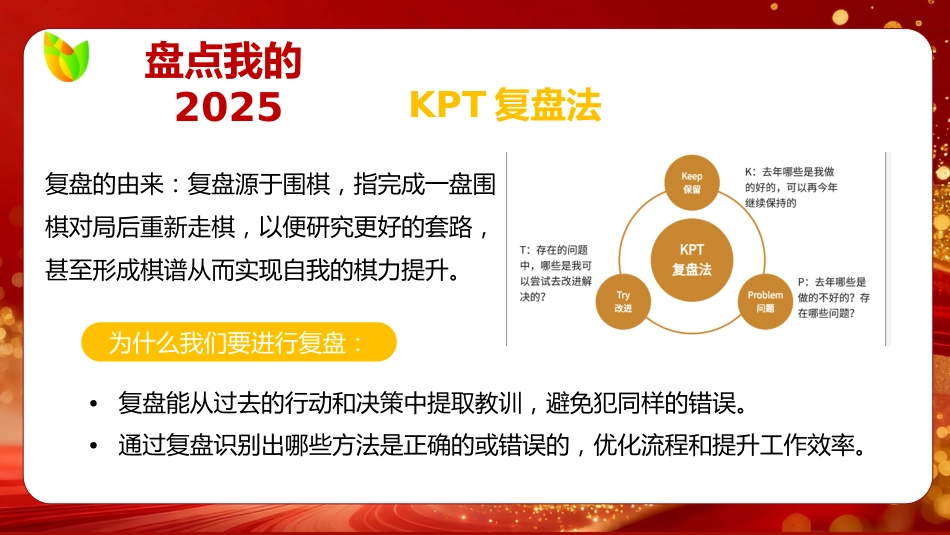 盘点我的
2025

KPT 复盘法

复盘的由来：复盘源于围棋，指完成一盘围棋对局后重新走棋，以便研究更好的套路，甚至形成棋谱从而实现自我的棋力提升。

Keep
保留

K：去年哪些是我做的好的，可以再今年继续保持的

KPT
复盘法

T：存在的问题中，哪些是我可以尝试去改进解决的？

Try
改进

Problem
问题

P：去年哪些是做的不好的？存在哪些问题？

为什么我们要进行复盘：

• 复盘能从过去的行动和决策中提取教训，避免犯同样的错误。
• 通过复盘识别出哪些方法是正确的或错误的，优化流程和提升工作效率。